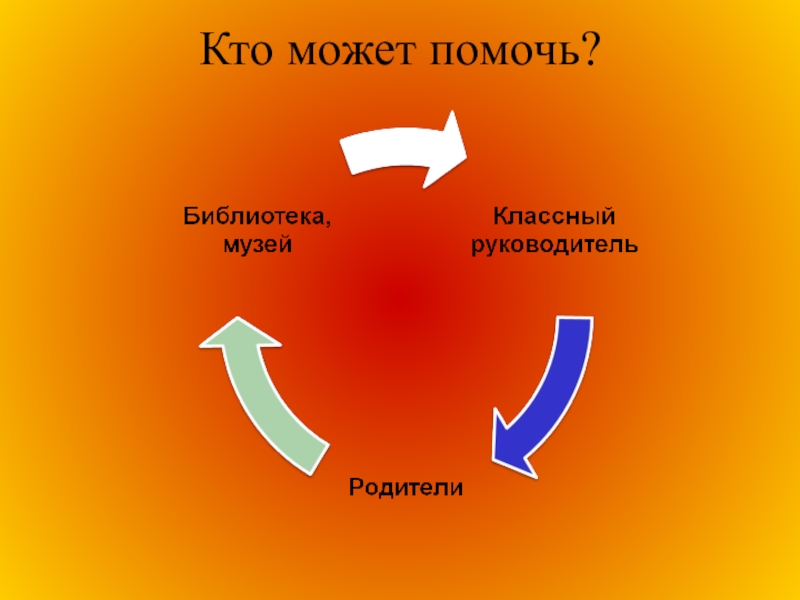 Кто может помочь?

Библиотека, музей

Классный руководитель

Родители